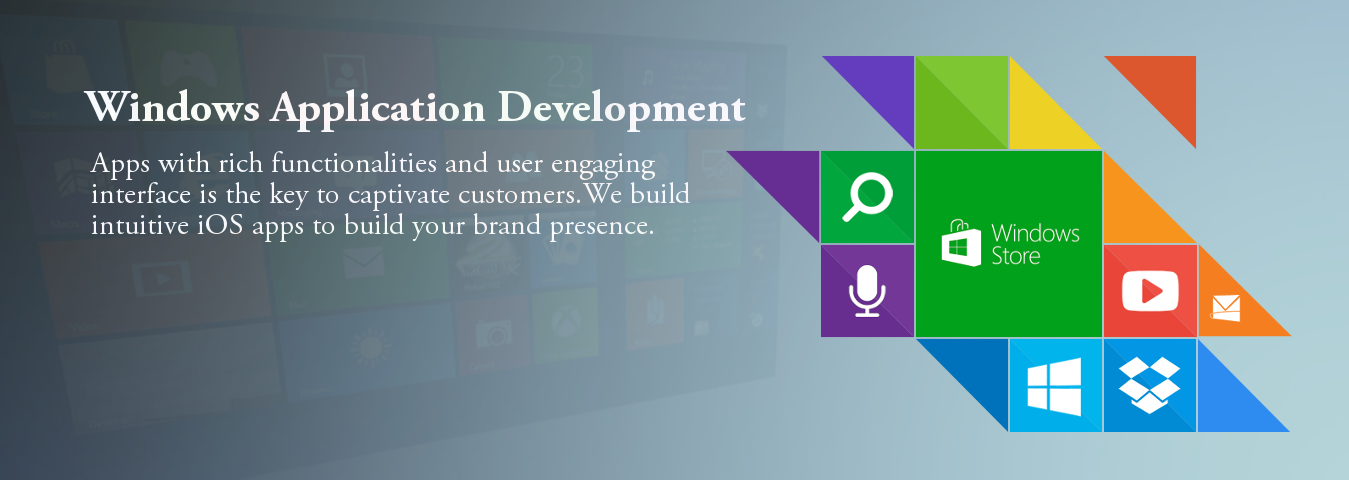 Windows Application Development

Apps with rich functionalities and user engaging interface is the key to captivate customers.We build intuitive iOS apps to build your brand presence.

Windows Store